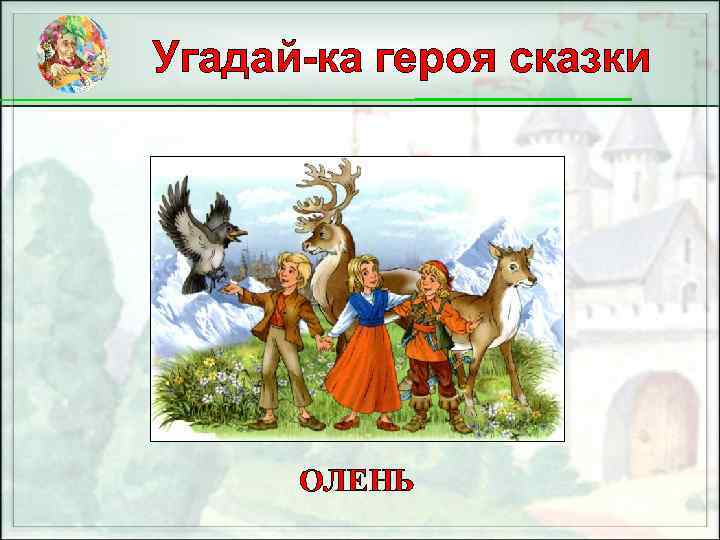 Угадай-ка героя сказки

ОЛЕНЬ